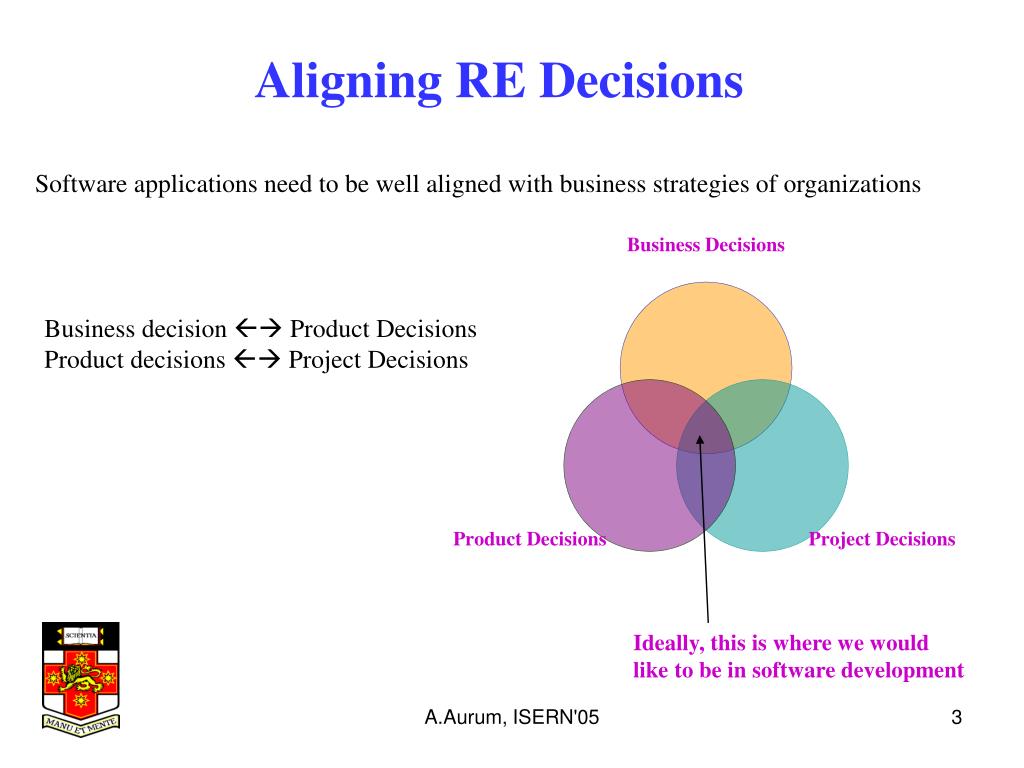 Aligning RE Decisions

Software applications need to be well aligned with business strategies of organizations

Business decision ←→ Product Decisions
Product decisions ←→ Project Decisions

Business Decisions

Product Decisions

Project Decisions

Ideally, this is where we would like to be in software development

SCIENTIA

MANU ET MENTE

A.Aurum, ISERN'05

3